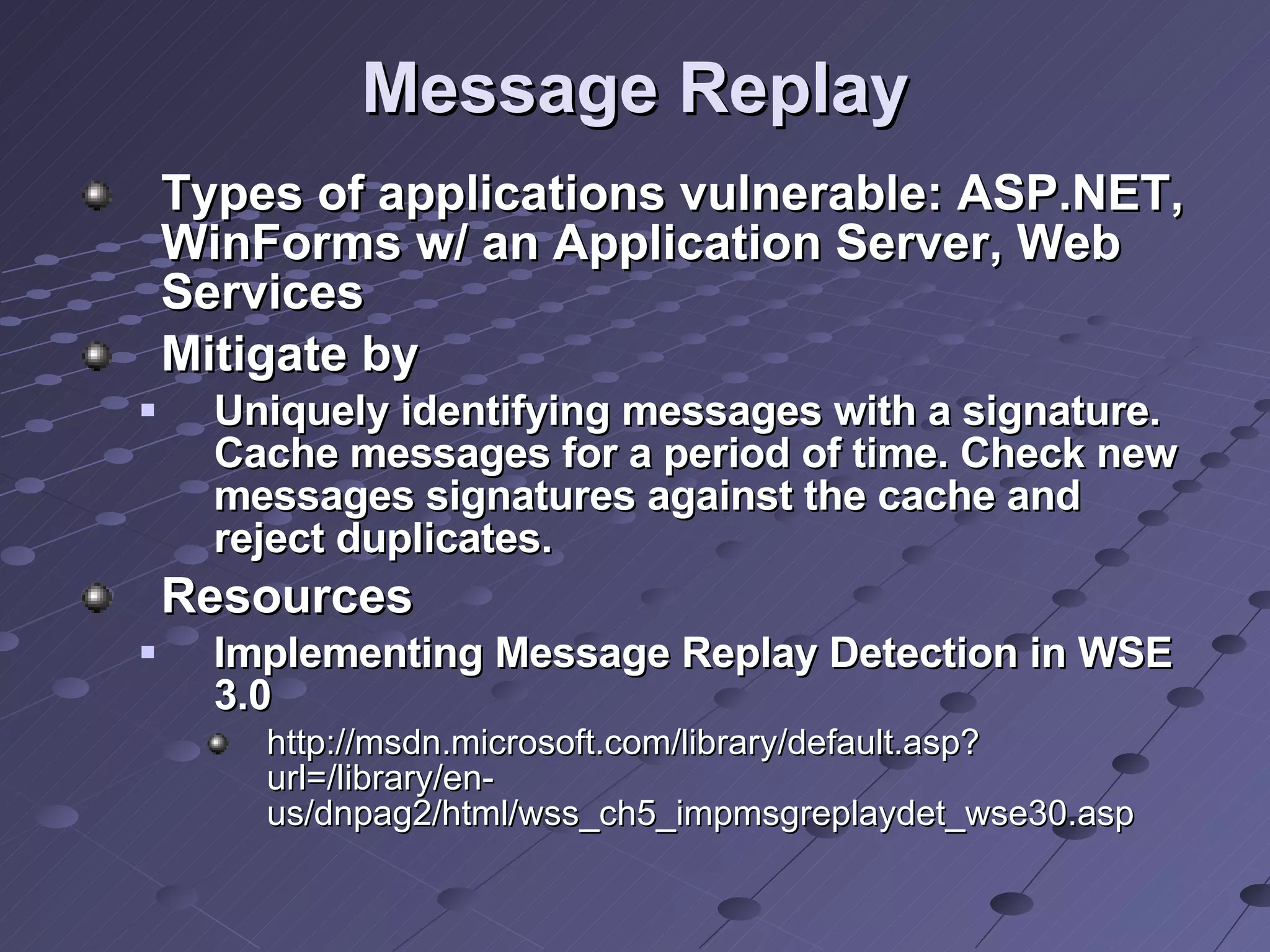 Message Replay

Types of applications vulnerable: ASP.NET, WinForms w/ an Application Server, Web Services

Mitigate by

Uniquely identifying messages with a signature. Cache messages for a period of time. Check new messages signatures against the cache and reject duplicates.

Resources

Implementing Message Replay Detection in WSE 3.0

http://msdn.microsoft.com/library/default.asp?url=/library/en-us/dnpag2/html/wss_ch5_impmsgreplaydet_wse30.asp